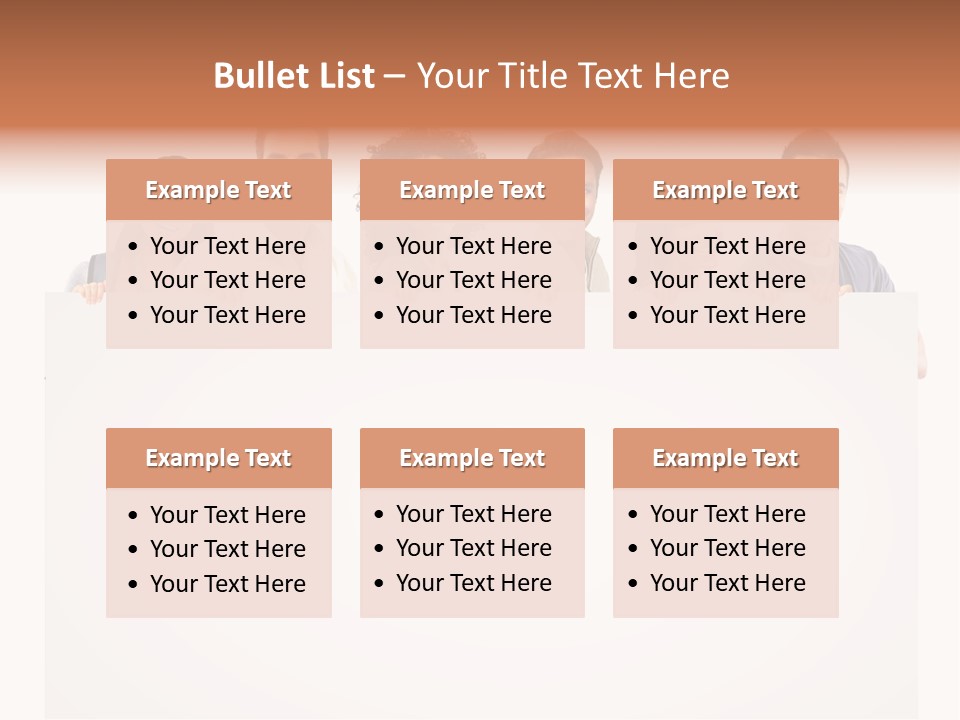 Bullet List – Your Title Text Here

Example Text
• Your Text Here
• Your Text Here
• Your Text Here

Example Text
• Your Text Here
• Your Text Here
• Your Text Here

Example Text
• Your Text Here
• Your Text Here
• Your Text Here

Example Text
• Your Text Here
• Your Text Here
• Your Text Here

Example Text
• Your Text Here
• Your Text Here
• Your Text Here

Example Text
• Your Text Here
• Your Text Here
• Your Text Here